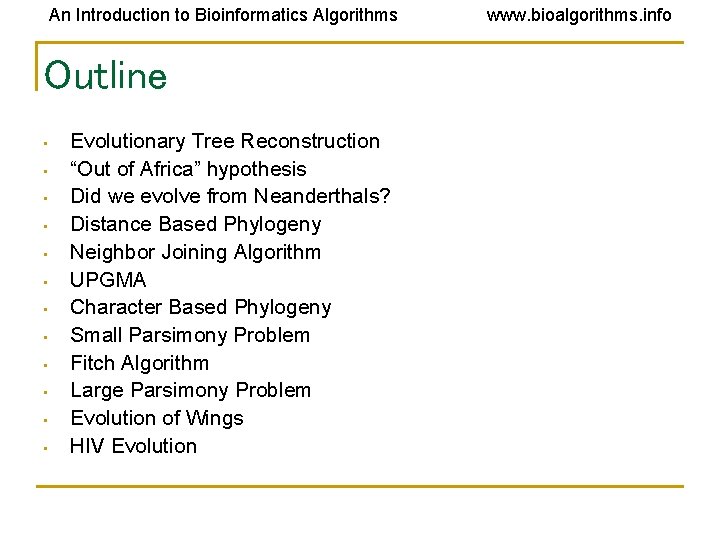 An Introduction to Bioinformatics Algorithms

www.bioalgorithms.info

Outline

- Evolutionary Tree Reconstruction
- “Out of Africa” hypothesis
- Did we evolve from Neanderthals?
- Distance Based Phylogeny
- Neighbor Joining Algorithm
- UPGMA
- Character Based Phylogeny
- Small Parsimony Problem
- Fitch Algorithm
- Large Parsimony Problem
- Evolution of Wings
- HIV Evolution